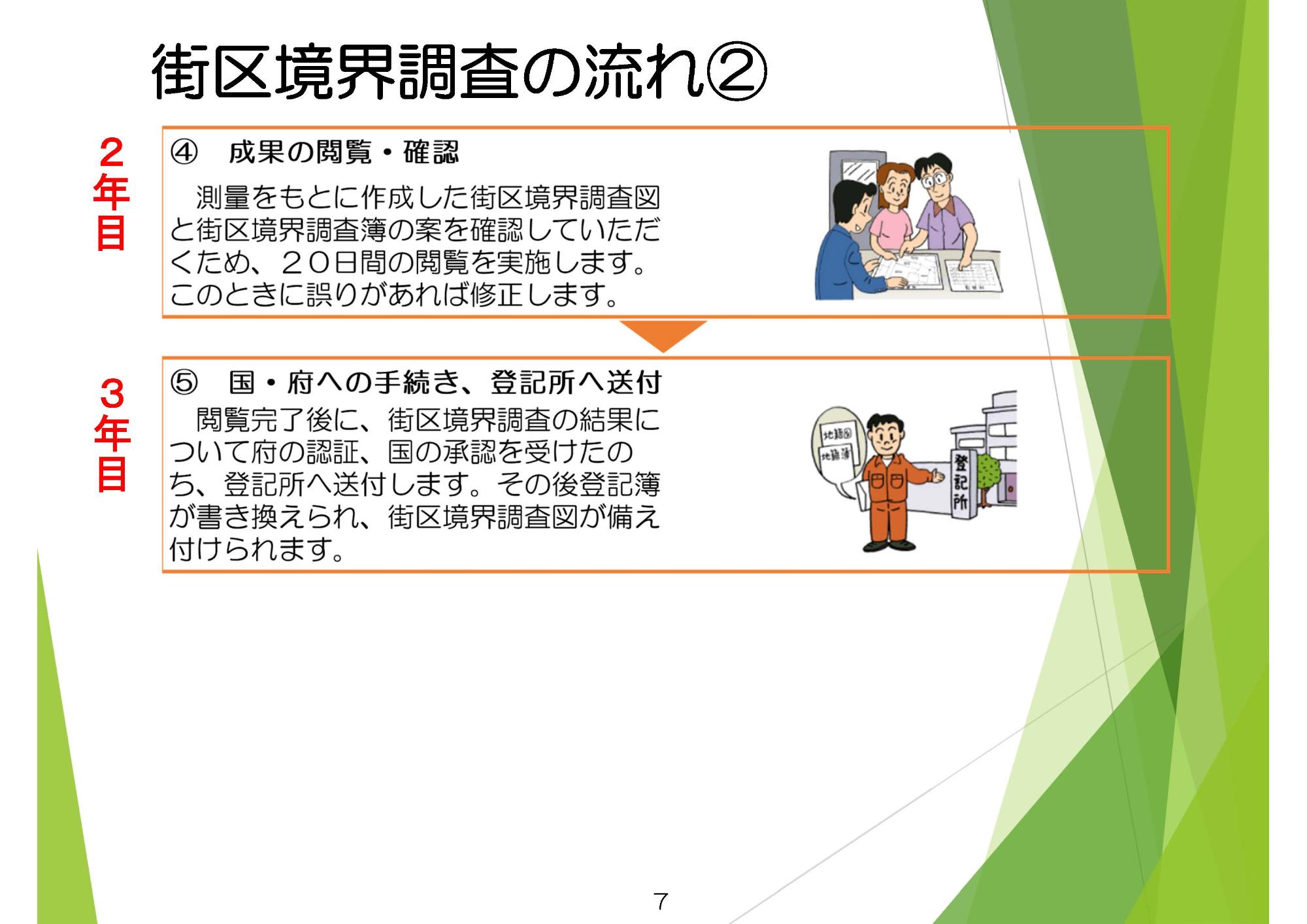 街区境界調査の流れ②

２年目

④　成果の閲覧・確認

測量をもとに作成した街区境界調査図と街区境界調査簿の案を確認していただくため、２０日間の閲覧を実施します。このときに誤りがあれば修正します。

３年目

⑤　国・府への手続き、登記所へ送付

閲覧完了後に、街区境界調査の結果について府の認証、国の承認を受けたのち、登記所へ送付します。その後登記簿が書き換えられ、街区境界調査図が備え付けられます。

地籍図
地籍簿
登記所

7